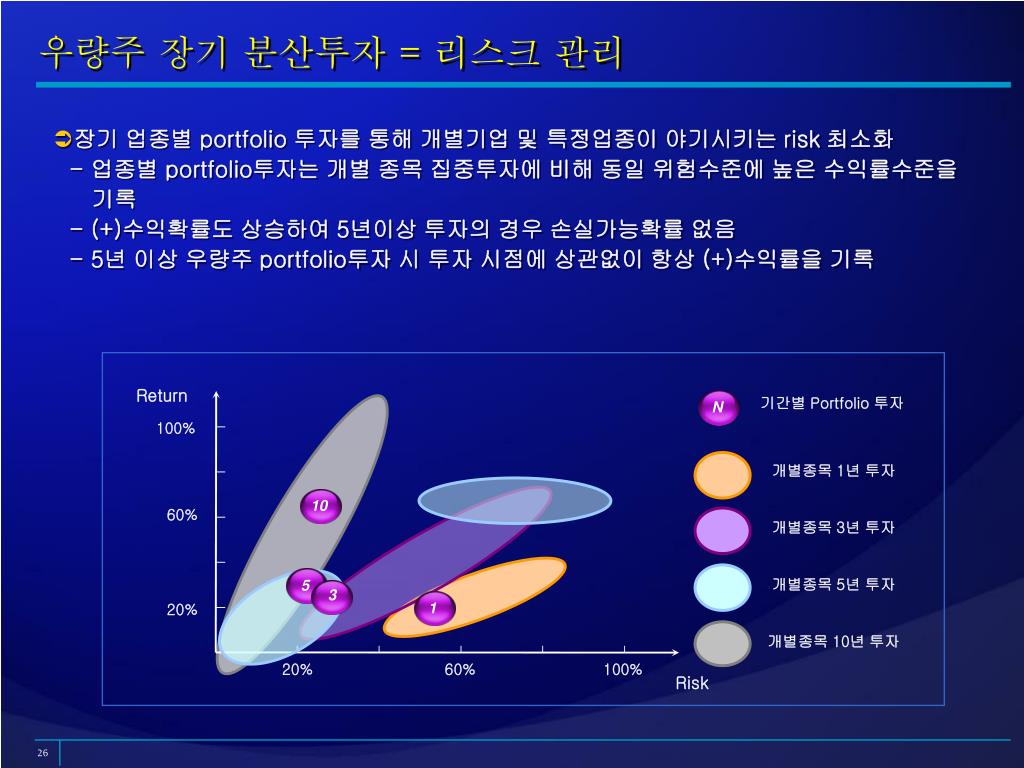 우량주 장기 분산투자 = 리스크 관리

➲장기 업종별 portfolio 투자를 통해 개별기업 및 특정업종이 야기시키는 risk 최소화
– 업종별 portfolio투자는 개별 종목 집중투자에 비해 동일 위험수준에 높은 수익률수준을 기록
– (+)수익확률도 상승하여 5년이상 투자의 경우 손실가능확률 없음
– 5년 이상 우량주 portfolio투자 시 투자 시점에 상관없이 항상 (+)수익률을 기록

Return
100%
60%
20%
20%
60%
100%
Risk
10
5
3
1
N
기간별 Portfolio 투자
개별종목 1년 투자
개별종목 3년 투자
개별종목 5년 투자
개별종목 10년 투자

26